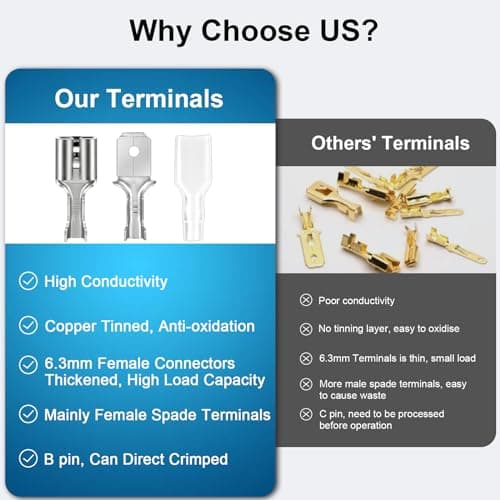 Why Choose US?

Our Terminals

High Conductivity

Copper Tinned, Anti-oxidation

6.3mm Female Connectors Thickened, High Load Capacity

Mainly Female Spade Terminals

B pin, Can Direct Crimped

Others' Terminals

Poor conductivity

No tinning layer, easy to oxidise

6.3mm Terminals is thin, small load

More male spade terminals, easy to cause waste

C pin, need to be processed before operation